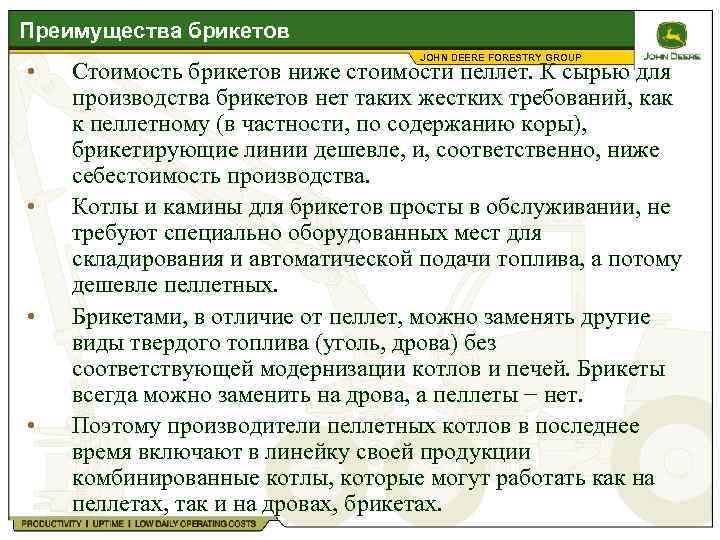 Преимущества брикетов

JOHN DEERE FORESTRY GROUP

JOHN DEERE

• Стоимость брикетов ниже стоимости пеллет. К сырью для производства брикетов нет таких жестких требований, как к пеллетному (в частности, по содержанию коры), брикетирующие линии дешевле, и, соответственно, ниже себестоимость производства.

• Котлы и камины для брикетов просты в обслуживании, не требуют специально оборудованных мест для складирования и автоматической подачи топлива, а потому дешевле пеллетных.

• Брикетами, в отличие от пеллет, можно заменять другие виды твердого топлива (уголь, дрова) без соответствующей модернизации котлов и печей. Брикеты всегда можно заменить на дрова, а пеллеты − нет.

• Поэтому производители пеллетных котлов в последнее время включают в линейку своей продукции комбинированные котлы, которые могут работать как на пеллетах, так и на дровах, брикетах.

PRODUCTIVITY | UPTIME | LOW DAILY OPERATING COSTS